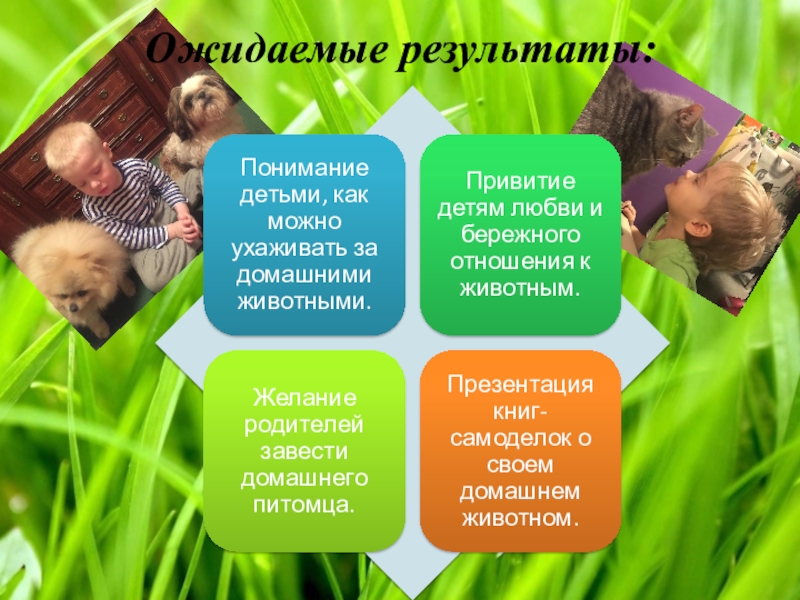 Ожидаемые результаты:

Понимание детьми, как можно ухаживать за домашними животными.

Привитие детям любви и бережного отношения к животным.

Желание родителей завести домашнего питомца.

Презентация книг-самоделок о своем домашнем животном.